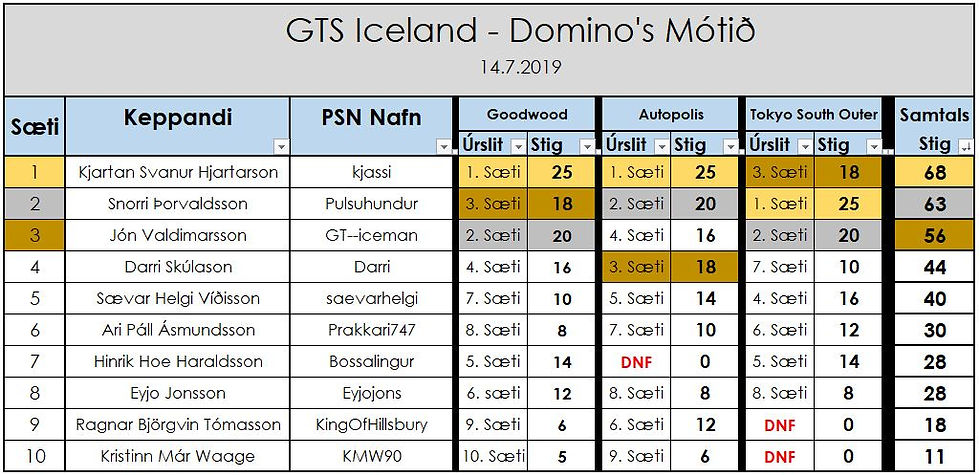 GTS Iceland - Domino's Mótið
14.7.2019

| Sæti | Keppandi | PSN Nafn | Goodwood Úrslit | Goodwood Stig | Autopolis Úrslit | Autopolis Stig | Tokyo South Outer Úrslit | Tokyo South Outer Stig | Samtals Stig |
|---|---|---|---|---|---|---|---|---|---|
| 1 | Kjartan Svanur Hjartarson | kjassi | 1. Sæti | 25 | 1. Sæti | 25 | 3. Sæti | 18 | 68 |
| 2 | Snorri Þorvaldsson | Pulsuhundur | 3. Sæti | 18 | 2. Sæti | 20 | 1. Sæti | 25 | 63 |
| 3 | Jón Valdimarsson | GT--iceman | 2. Sæti | 20 | 4. Sæti | 16 | 2. Sæti | 20 | 56 |
| 4 | Darri Skúlason | Darri | 4. Sæti | 16 | 3. Sæti | 18 | 7. Sæti | 10 | 44 |
| 5 | Sævar Helgi Víðisson | saevarhelgi | 7. Sæti | 10 | 5. Sæti | 14 | 4. Sæti | 16 | 40 |
| 6 | Ari Páll Ásmundsson | Prakkari747 | 8. Sæti | 8 | 7. Sæti | 10 | 6. Sæti | 12 | 30 |
| 7 | Hinrik Hoe Haraldsson | Bossalingur | 5. Sæti | 14 | DNF | 0 | 5. Sæti | 14 | 28 |
| 8 | Eyjo Jonsson | Eyjojons | 6. sæti | 12 | 8. Sæti | 8 | 8. Sæti | 8 | 28 |
| 9 | Ragnar Björgvin Tómasson | KingOfHillsbury | 9. Sæti | 6 | 6. Sæti | 12 | DNF | 0 | 18 |
| 10 | Kristinn Már Waage | KMW90 | 10. Sæti | 5 | 9. Sæti | 6 | DNF | 0 | 11 |